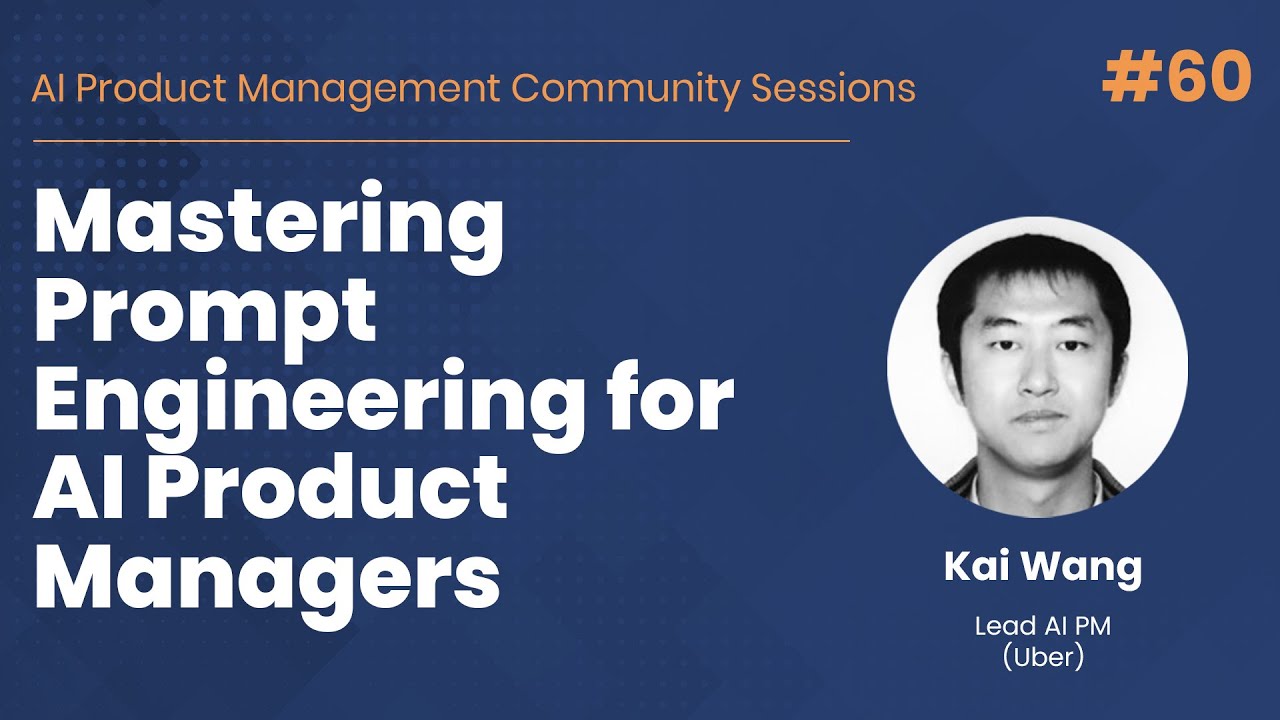 AI Product Management Community Sessions

#60

Mastering Prompt Engineering for AI Product Managers

Kai Wang

Lead AI PM
(Uber)